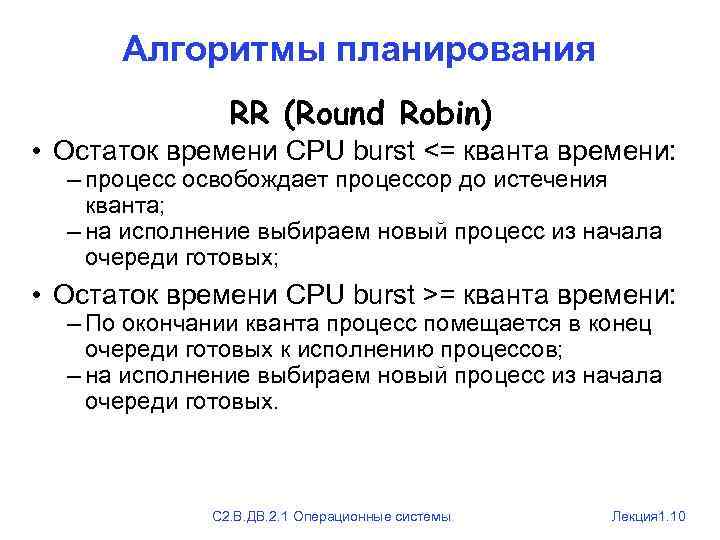 Алгоритмы планирования

RR (Round Robin)

• Остаток времени CPU burst <= кванта времени:
– процесс освобождает процессор до истечения кванта;
– на исполнение выбираем новый процесс из начала очереди готовых;

• Остаток времени CPU burst >= кванта времени:
– По окончании кванта процесс помещается в конец очереди готовых к исполнению процессов;
– на исполнение выбираем новый процесс из начала очереди готовых.

С2.В.ДВ.2.1 Операционные системы

Лекция1.10